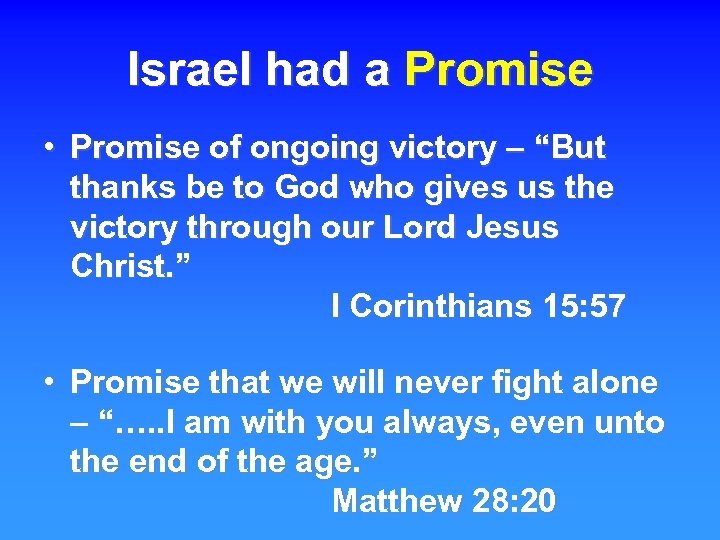 Israel had a Promise

• Promise of ongoing victory – “But thanks be to God who gives us the victory through our Lord Jesus Christ.”
I Corinthians 15:57

• Promise that we will never fight alone – “…..I am with you always, even unto the end of the age.”
Matthew 28:20